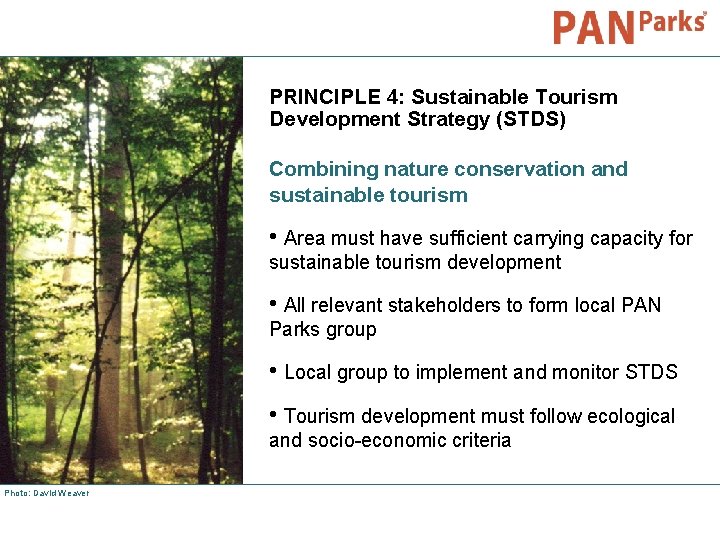 PAN Parks®

PRINCIPLE 4: Sustainable Tourism Development Strategy (STDS)

Combining nature conservation and sustainable tourism

• Area must have sufficient carrying capacity for sustainable tourism development

• All relevant stakeholders to form local PAN Parks group

• Local group to implement and monitor STDS

• Tourism development must follow ecological and socio-economic criteria

Photo: David Weaver